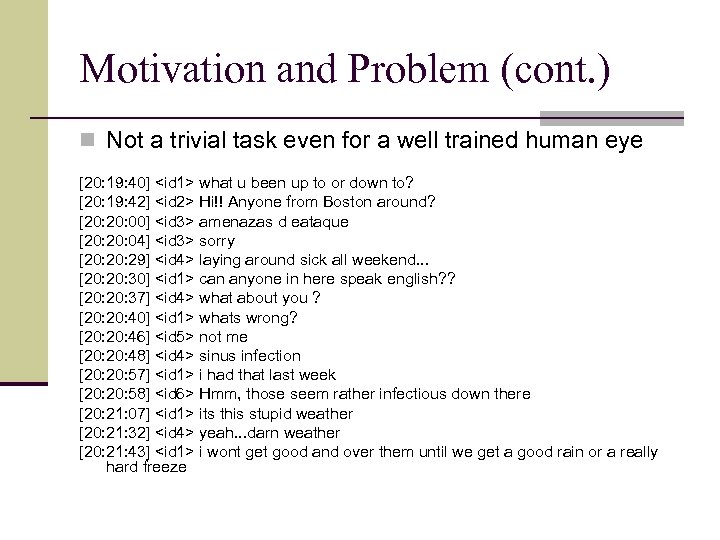 Motivation and Problem (cont.)

Not a trivial task even for a well trained human eye

[20:19:40] <id1> what u been up to or down to?
[20:19:42] <id2> Hi!! Anyone from Boston around?
[20:20:00] <id3> amenazas d eataque
[20:20:04] <id3> sorry
[20:20:29] <id4> laying around sick all weekend...
[20:20:30] <id1> can anyone in here speak english??
[20:20:37] <id4> what about you ?
[20:20:40] <id1> whats wrong?
[20:20:46] <id5> not me
[20:20:48] <id4> sinus infection
[20:20:57] <id1> i had that last week
[20:20:58] <id6> Hmm, those seem rather infectious down there
[20:21:07] <id1> its this stupid weather
[20:21:32] <id4> yeah...darn weather
[20:21:43] <id1> i wont get good and over them until we get a good rain or a really hard freeze